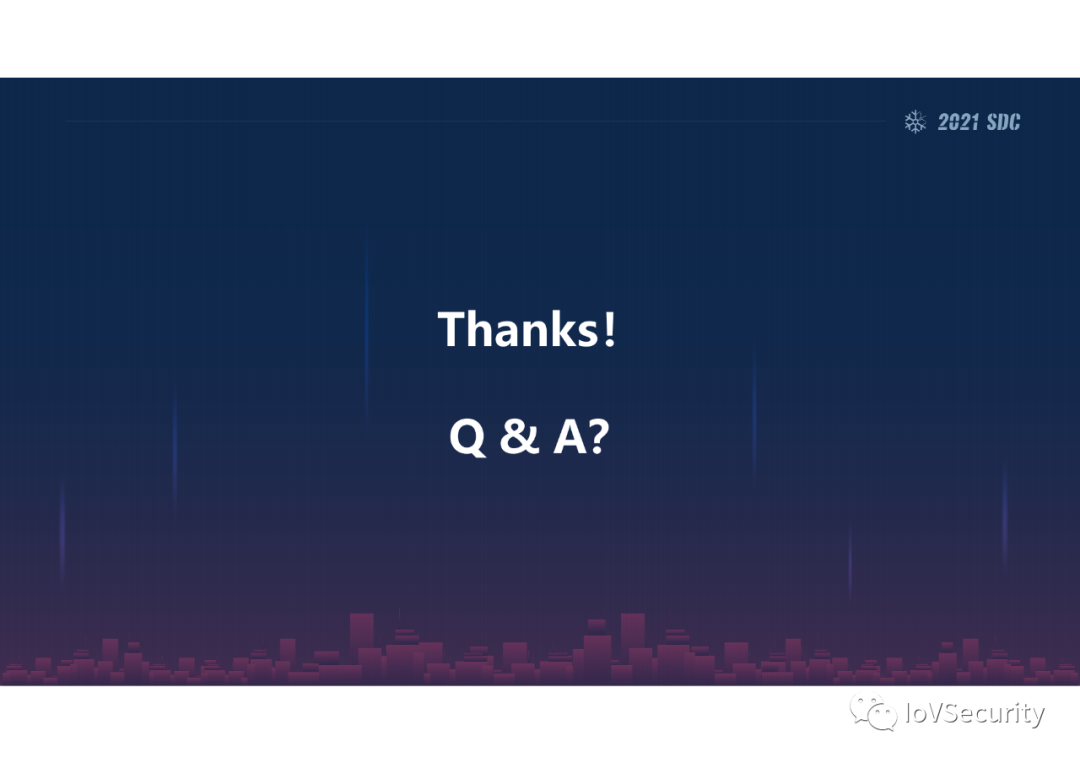 2021 SDC

Thanks!

Q & A?

IoVSecurity